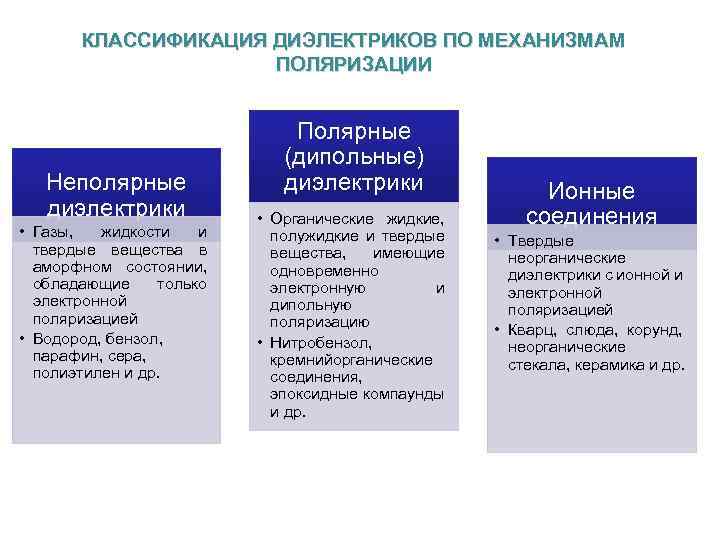 КЛАССИФИКАЦИЯ ДИЭЛЕКТРИКОВ ПО МЕХАНИЗМАМ ПОЛЯРИЗАЦИИ

Неполярные диэлектрики

• Газы, жидкости и твердые вещества в аморфном состоянии, обладающие только электронной поляризацией
• Водород, бензол, парафин, сера, полиэтилен и др.

Полярные (дипольные) диэлектрики

• Органические жидкие, полужидкие и твердые вещества, имеющие одновременно электронную и дипольную поляризацию
• Нитробензол, кремнийорганические соединения, эпоксидные компаунды и др.

Ионные соединения

• Твердые неорганические диэлектрики с ионной и электронной поляризацией
• Кварц, слюда, корунд, неорганические стекала, керамика и др.